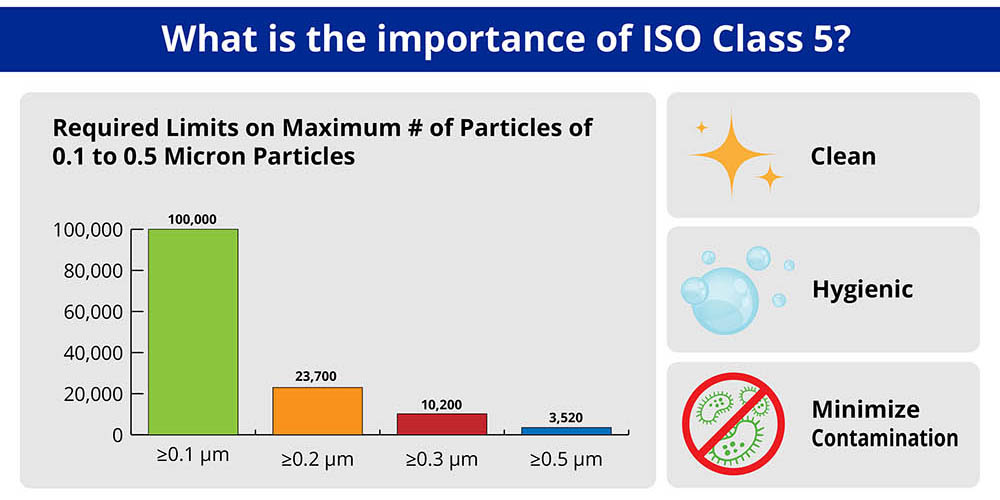 What is the importance of ISO Class 5?

Required Limits on Maximum # of Particles of 0.1 to 0.5 Micron Particles

100,000
80,000
60,000
40,000
20,000
0

100,000
23,700
10,200
3,520

≥0.1 μm
≥0.2 μm
≥0.3 μm
≥0.5 μm

Clean

Hygienic

Minimize Contamination